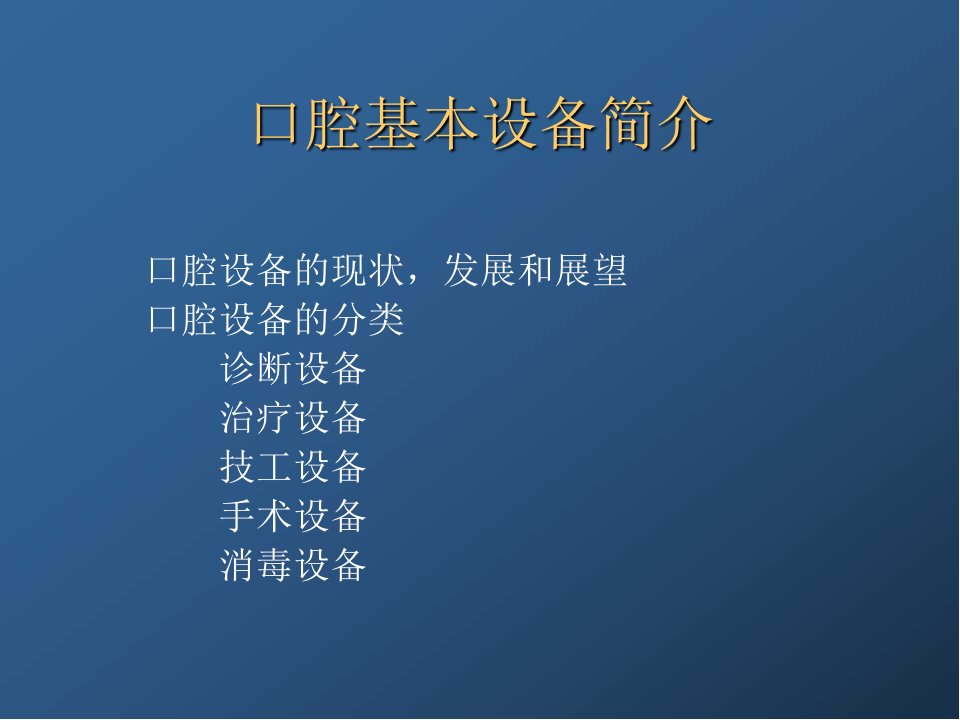 口腔基本设备简介

口腔设备的现状，发展和展望
口腔设备的分类
诊断设备
治疗设备
技工设备
手术设备
消毒设备